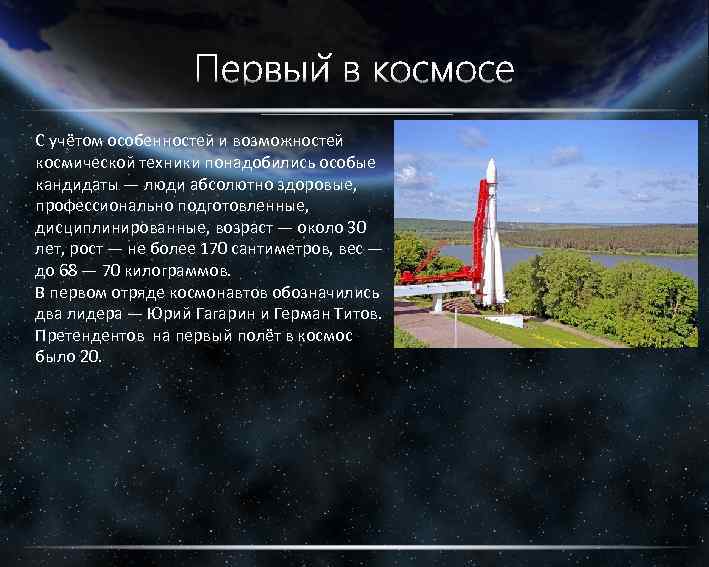 Первый в космосе

С учётом особенностей и возможностей космической техники понадобились особые кандидаты — люди абсолютно здоровые, профессионально подготовленные, дисциплинированные, возраст — около 30 лет, рост — не более 170 сантиметров, вес — до 68 — 70 килограммов.
В первом отряде космонавтов обозначились два лидера — Юрий Гагарин и Герман Титов. Претендентов на первый полёт в космос было 20.